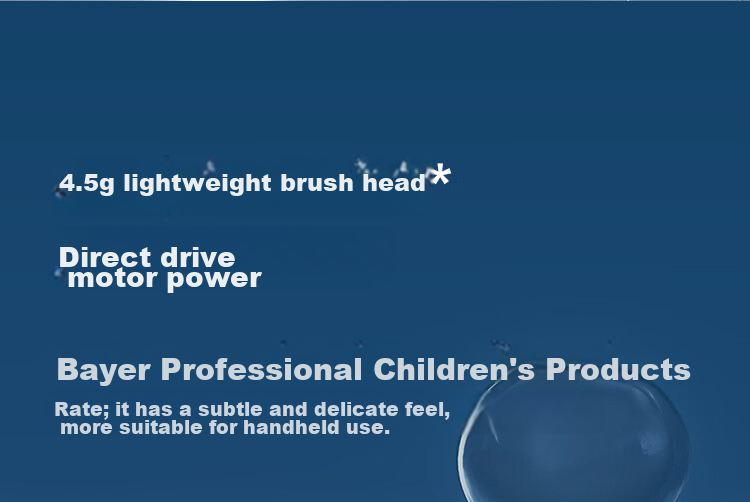 4.5g lightweight brush head*

Direct drive
motor power

Bayer Professional Children's Products

Rate; it has a subtle and delicate feel, more suitable for handheld use.